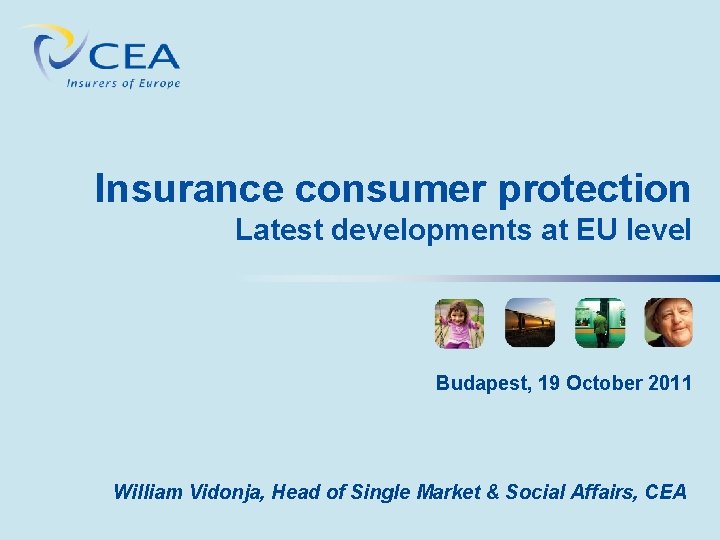 CEA
Insurers of Europe

Insurance consumer protection
Latest developments at EU level

Budapest, 19 October 2011

William Vidonja, Head of Single Market & Social Affairs, CEA